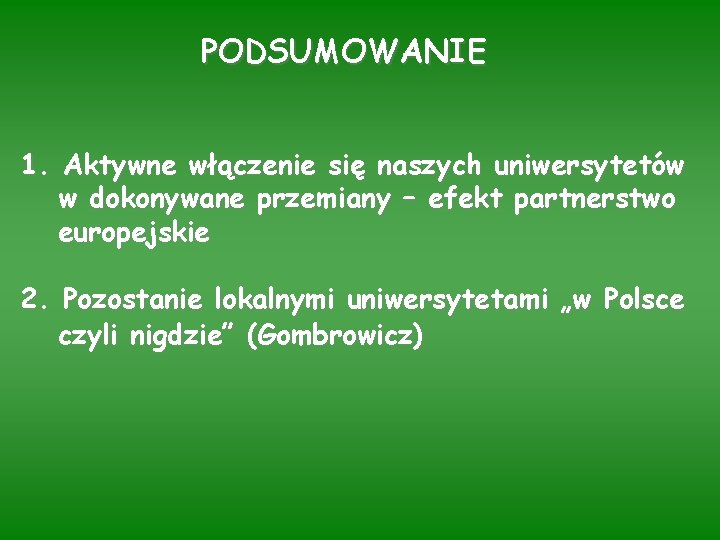 PODSUMOWANIE

1. Aktywne włączenie się naszych uniwersytetów w dokonywane przemiany – efekt partnerstwo europejskie

2. Pozostanie lokalnymi uniwersytetami „w Polsce czyli nigdzie” (Gombrowicz)